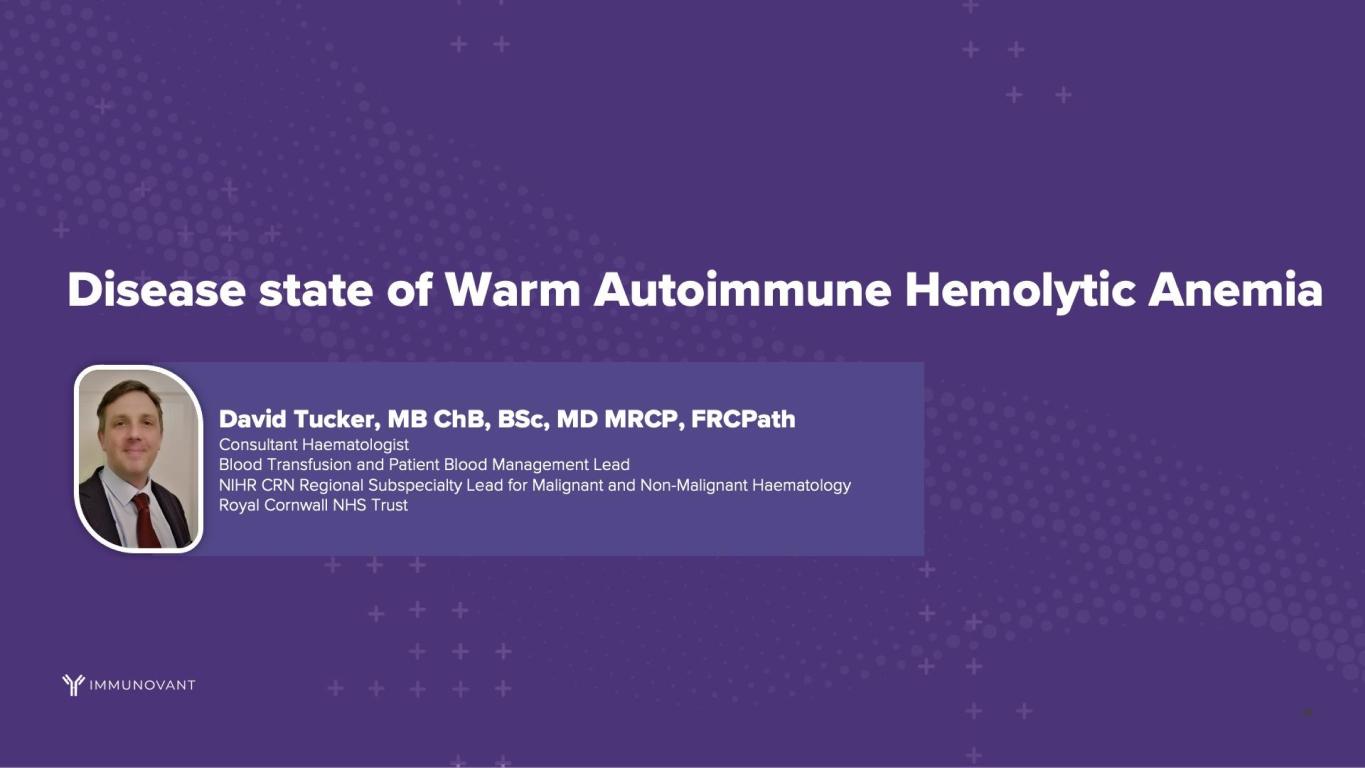 Disease state of Warm Autoimmune Hemolytic Anemia

David Tucker, MB ChB, BSc, MD MRCP, FRCPath
Consultant Haematologist
Blood Transfusion and Patient Blood Management Lead
NIHR CRN Regional Subspecialty Lead for Malignant and Non-Malignant Haematology
Royal Cornwall NHS Trust

IMMUNOVANT